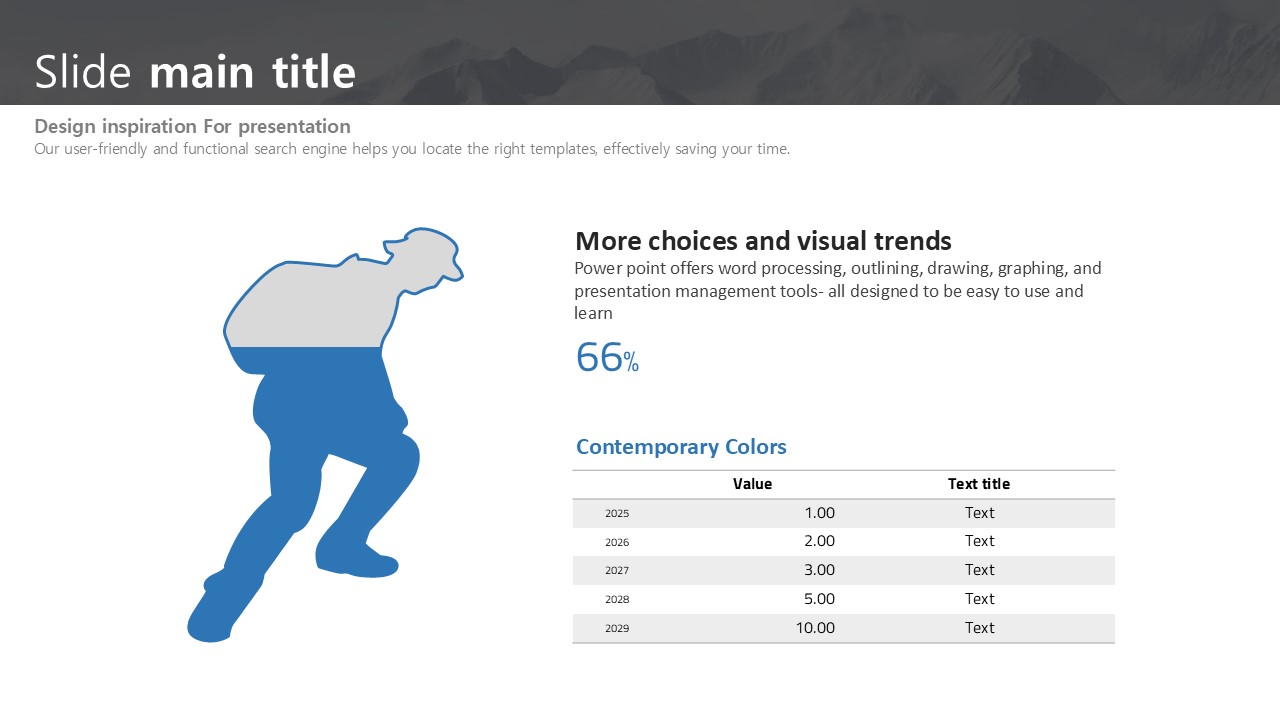 Slide main title

Design inspiration For presentation
Our user-friendly and functional search engine helps you locate the right templates, effectively saving your time.

More choices and visual trends
Power point offers word processing, outlining, drawing, graphing, and presentation management tools- all designed to be easy to use and learn

66%

Contemporary Colors

| | Value | Text title |
|---|---|---|
| 2025 | 1.00 | Text |
| 2026 | 2.00 | Text |
| 2027 | 3.00 | Text |
| 2028 | 5.00 | Text |
| 2029 | 10.00 | Text |